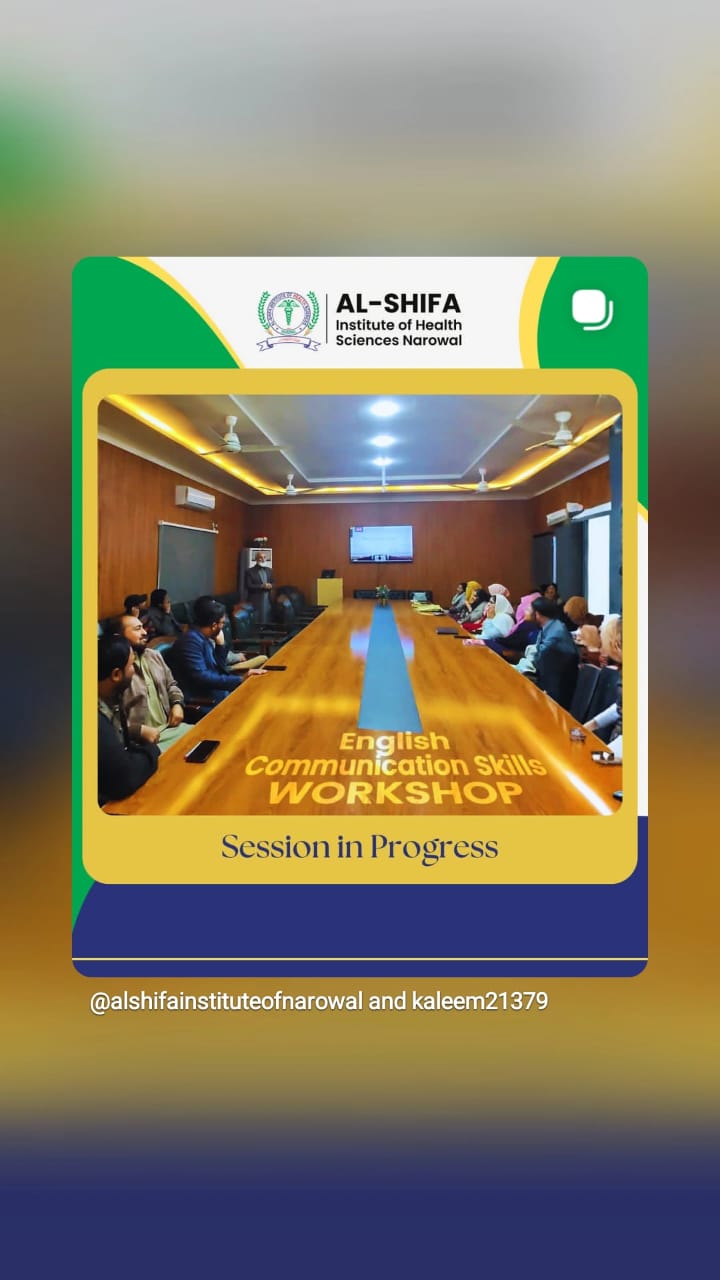 AL-SHIFA
Institute of Health Sciences Narowal

English
Communication Skills
WORKSHOP

Session in Progress

@alshifainstituteofnarowal and kaleem21379